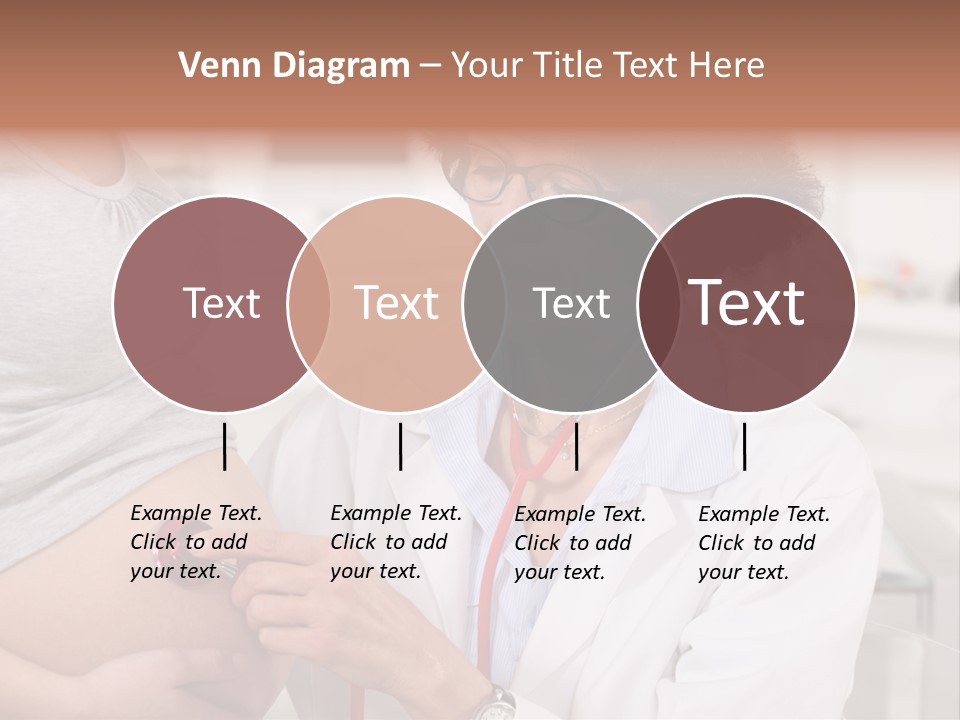 Venn Diagram – Your Title Text Here

Text

Text

Text

Text

Example Text. Click to add your text.

Example Text. Click to add your text.

Example Text. Click to add your text.

Example Text. Click to add your text.